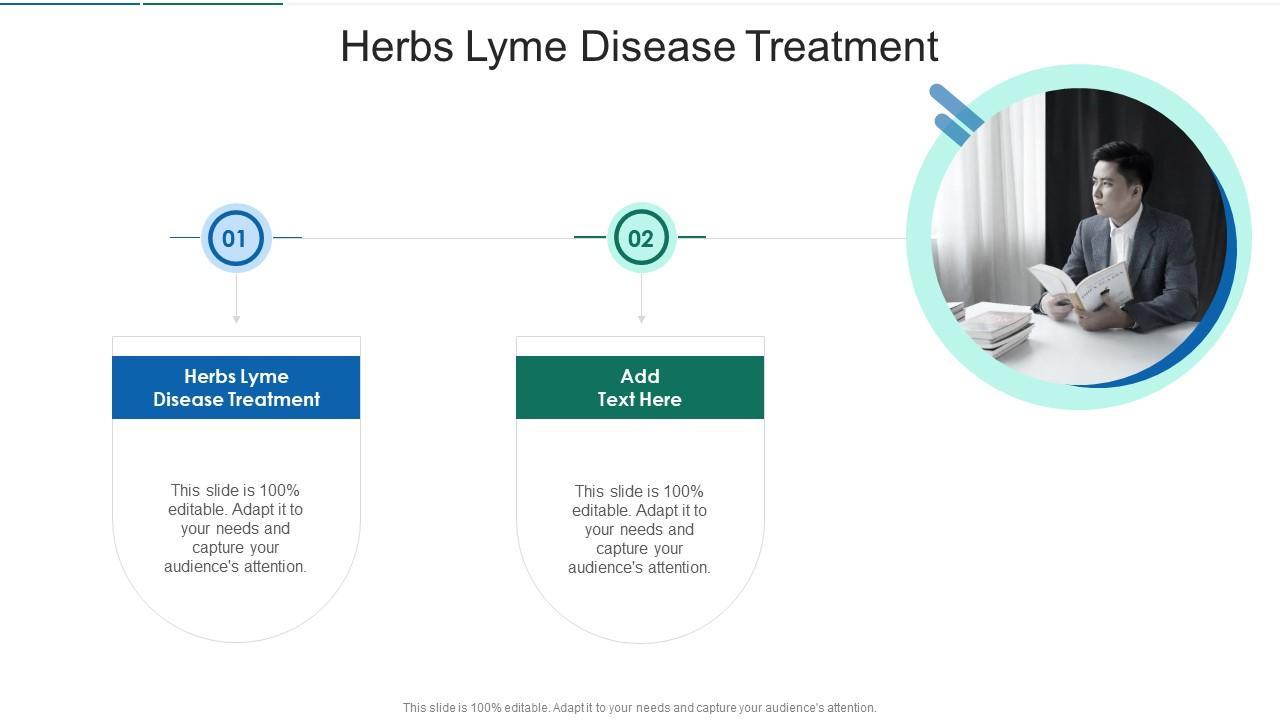 Herbs Lyme Disease Treatment

01

Herbs Lyme Disease Treatment

This slide is 100% editable. Adapt it to your needs and capture your audience's attention.

02

Add Text Here

This slide is 100% editable. Adapt it to your needs and capture your audience's attention.

This slide is 100% editable. Adapt it to your needs and capture your audience's attention.